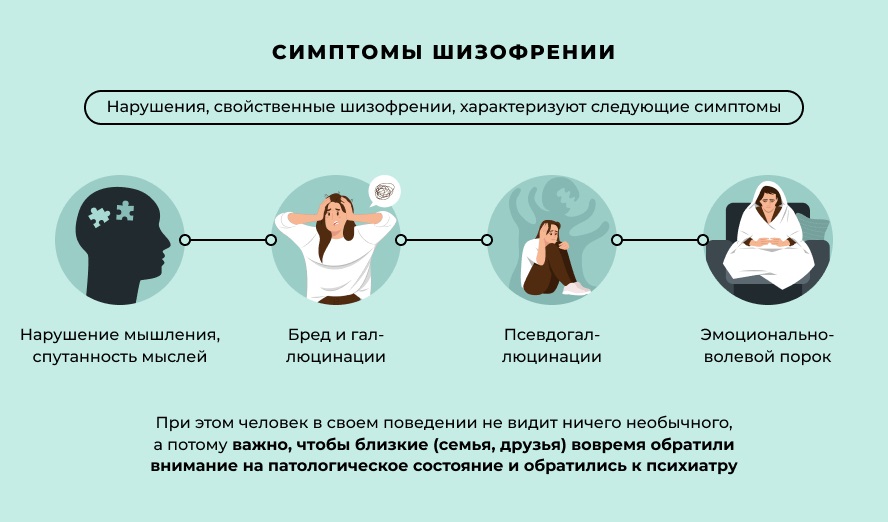 СИМПТОМЫ ШИЗОФРЕНИИ

Нарушения, свойственные шизофрении, характеризуют следующие симптомы

Нарушение мышления, спутанность мыслей

Бред и галлюцинации

Псевдогаллюцинации

Эмоционально-волевой порок

При этом человек в своем поведении не видит ничего необычного, а потому важно, чтобы близкие (семья, друзья) вовремя обратили внимание на патологическое состояние и обратились к психиатру